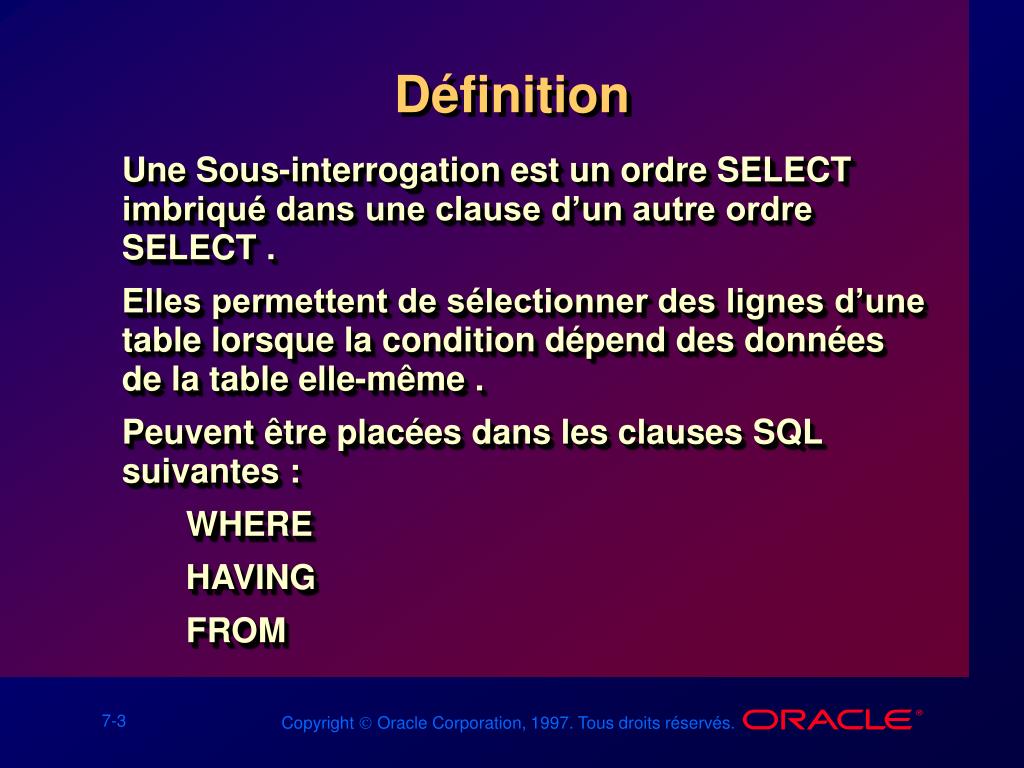 Définition

Une Sous-interrogation est un ordre SELECT imbriqué dans une clause d’un autre ordre SELECT .

Elles permettent de sélectionner des lignes d’une table lorsque la condition dépend des données de la table elle-même .

Peuvent être placées dans les clauses SQL suivantes :

WHERE

HAVING

FROM

7-3

Copyright © Oracle Corporation, 1997. Tous droits réservés.

ORACLE®